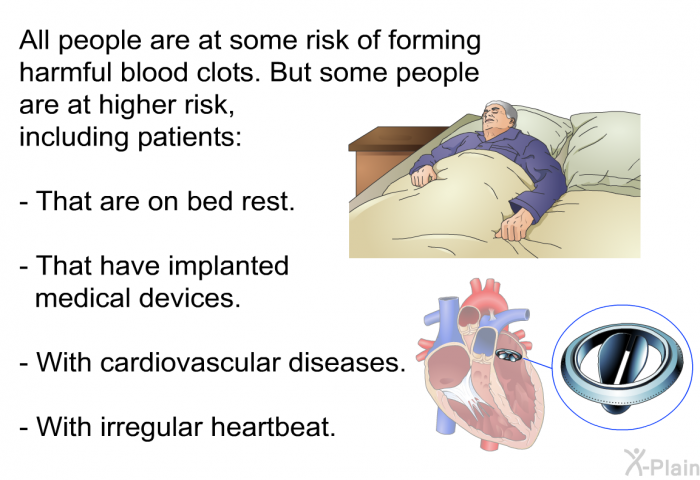 All people are at some risk of forming harmful blood clots. But some people are at higher risk, including patients:

- That are on bed rest.

- That have implanted medical devices.

- With cardiovascular diseases.

- With irregular heartbeat.

X-Plain